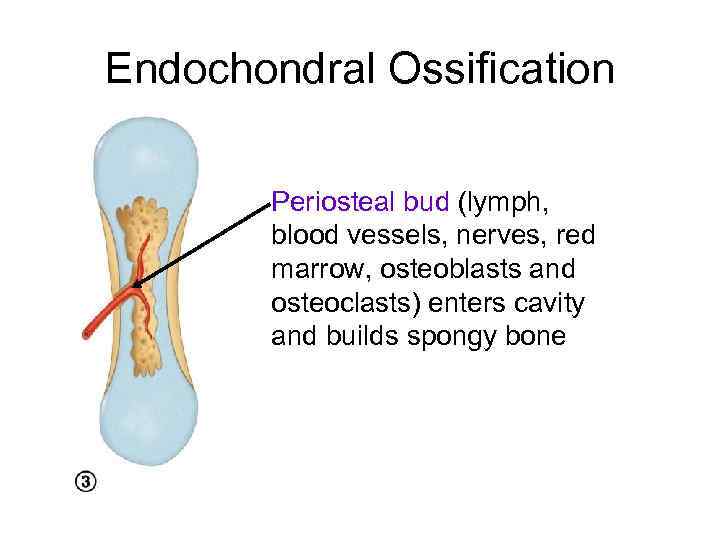 Endochondral Ossification

Periosteal bud (lymph, blood vessels, nerves, red marrow, osteoblasts and osteoclasts) enters cavity and builds spongy bone

③